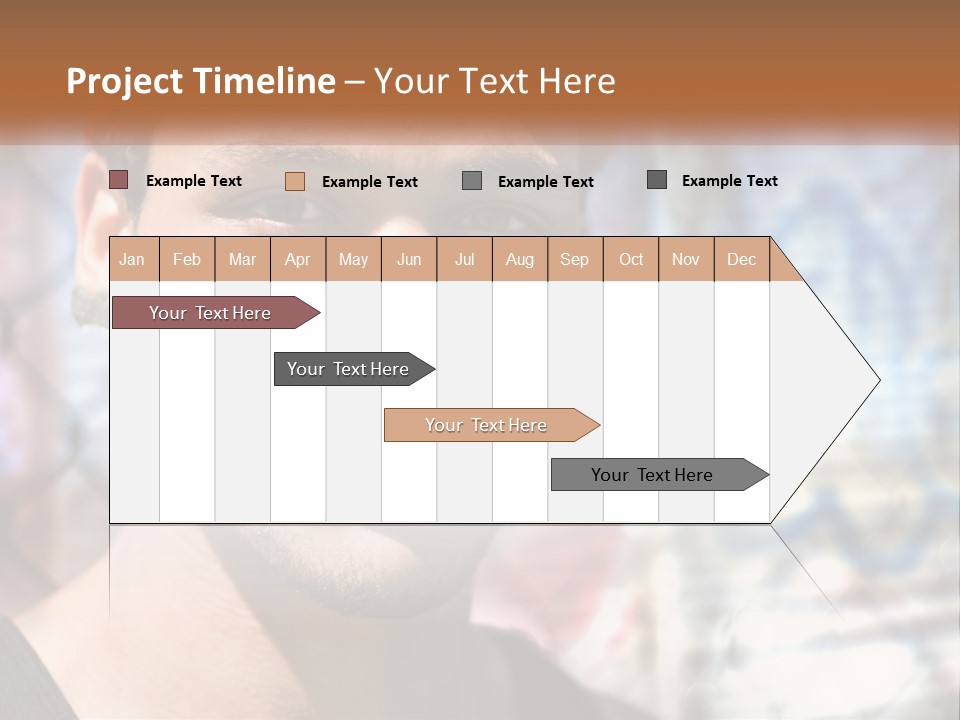 Project Timeline – Your Text Here

Example Text Example Text Example Text Example Text

| Jan | Feb | Mar | Apr | May | Jun | Jul | Aug | Sep | Oct | Nov | Dec |
|---|---|---|---|---|---|---|---|---|---|---|---|

Your Text Here

Your Text Here

Your Text Here

Your Text Here